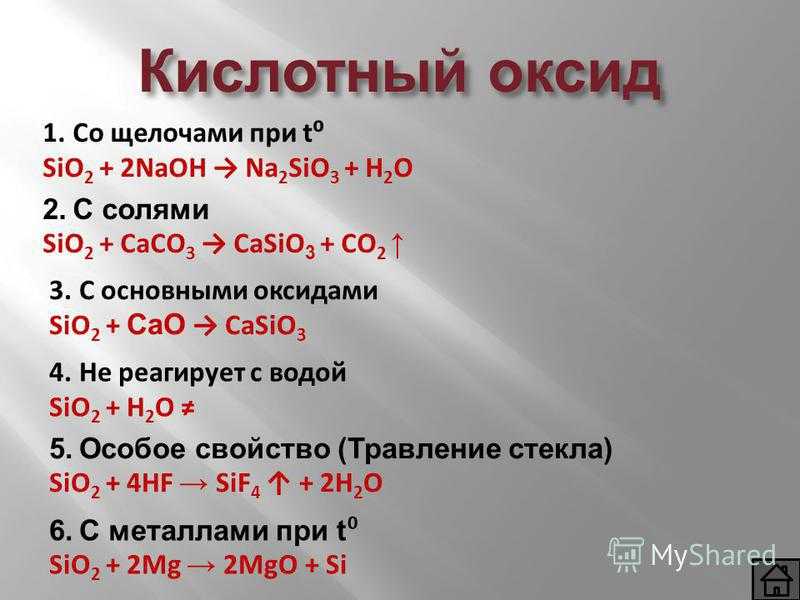 Кислотный оксид

1. Со щелочами при $t^0$
$SiO_2 + 2NaOH \rightarrow Na_2SiO_3 + H_2O$

2. С солями
$SiO_2 + CaCO_3 \rightarrow CaSiO_3 + CO_2 \uparrow$

3. С основными оксидами
$SiO_2 + CaO \rightarrow CaSiO_3$

4. Не реагирует с водой
$SiO_2 + H_2O \neq$

5. Особое свойство (Травление стекла)
$SiO_2 + 4HF \rightarrow SiF_4 \uparrow + 2H_2O$

6. С металлами при $t^0$
$SiO_2 + 2Mg \rightarrow 2MgO + Si$

MyShared